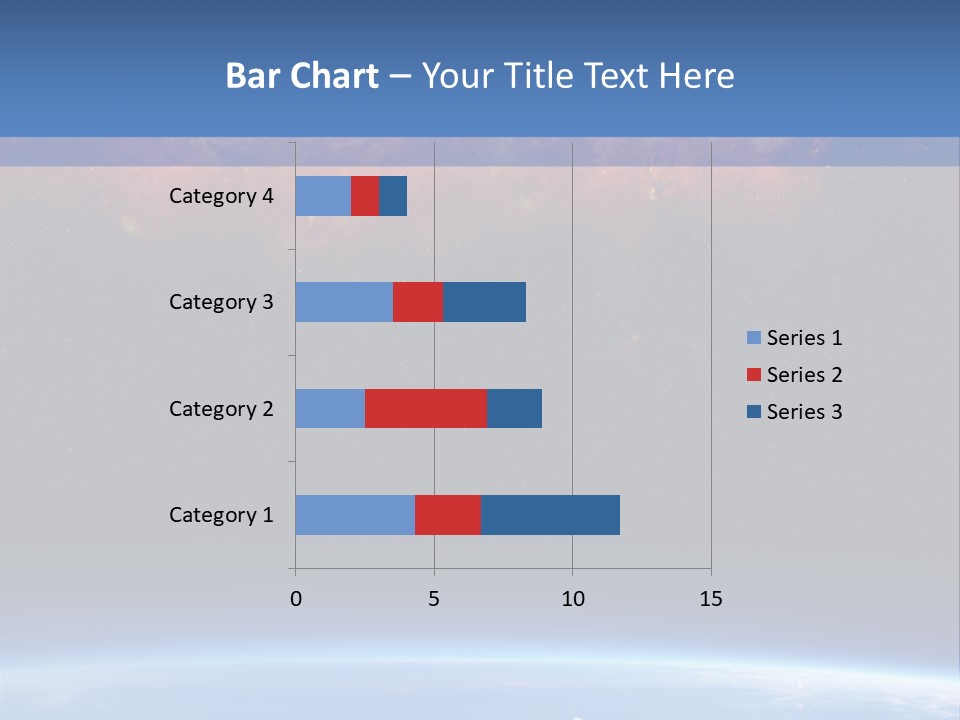 Bar Chart – Your Title Text Here

Category 4
Category 3
Category 2
Category 1

0
5
10
15

Series 1
Series 2
Series 3